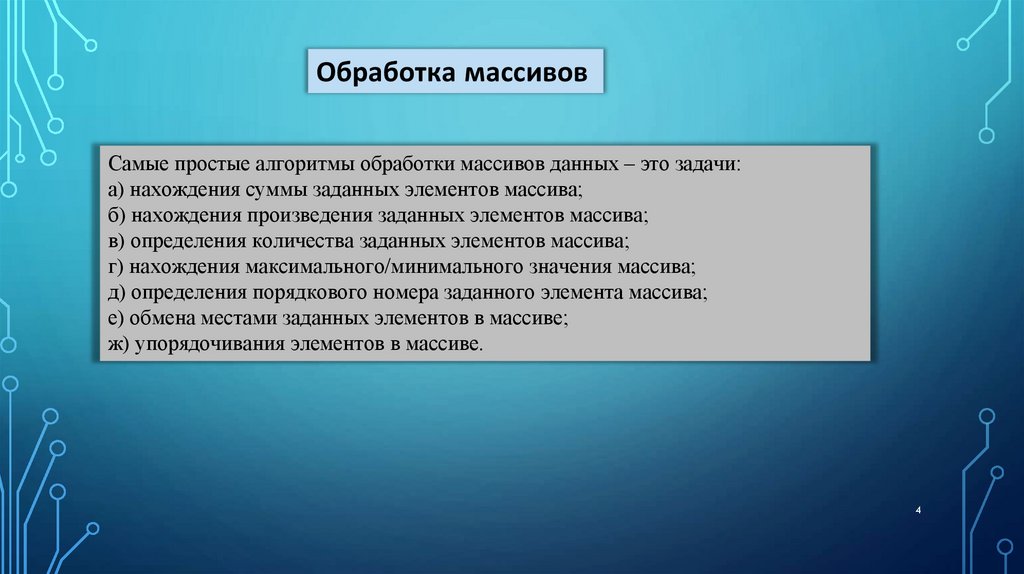 Обработка массивов

Самые простые алгоритмы обработки массивов данных – это задачи:
а) нахождения суммы заданных элементов массива;
б) нахождения произведения заданных элементов массива;
в) определения количества заданных элементов массива;
г) нахождения максимального/минимального значения массива;
д) определения порядкового номера заданного элемента массива;
е) обмена местами заданных элементов в массиве;
ж) упорядочивания элементов в массиве.

4